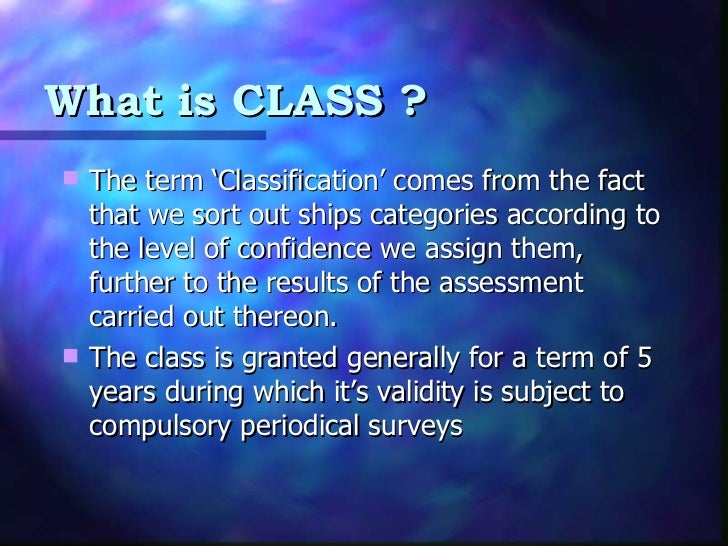 What is CLASS ?

The term ‘Classification’ comes from the fact that we sort out ships categories according to the level of confidence we assign them, further to the results of the assessment carried out thereon.

The class is granted generally for a term of 5 years during which it’s validity is subject to compulsory periodical surveys